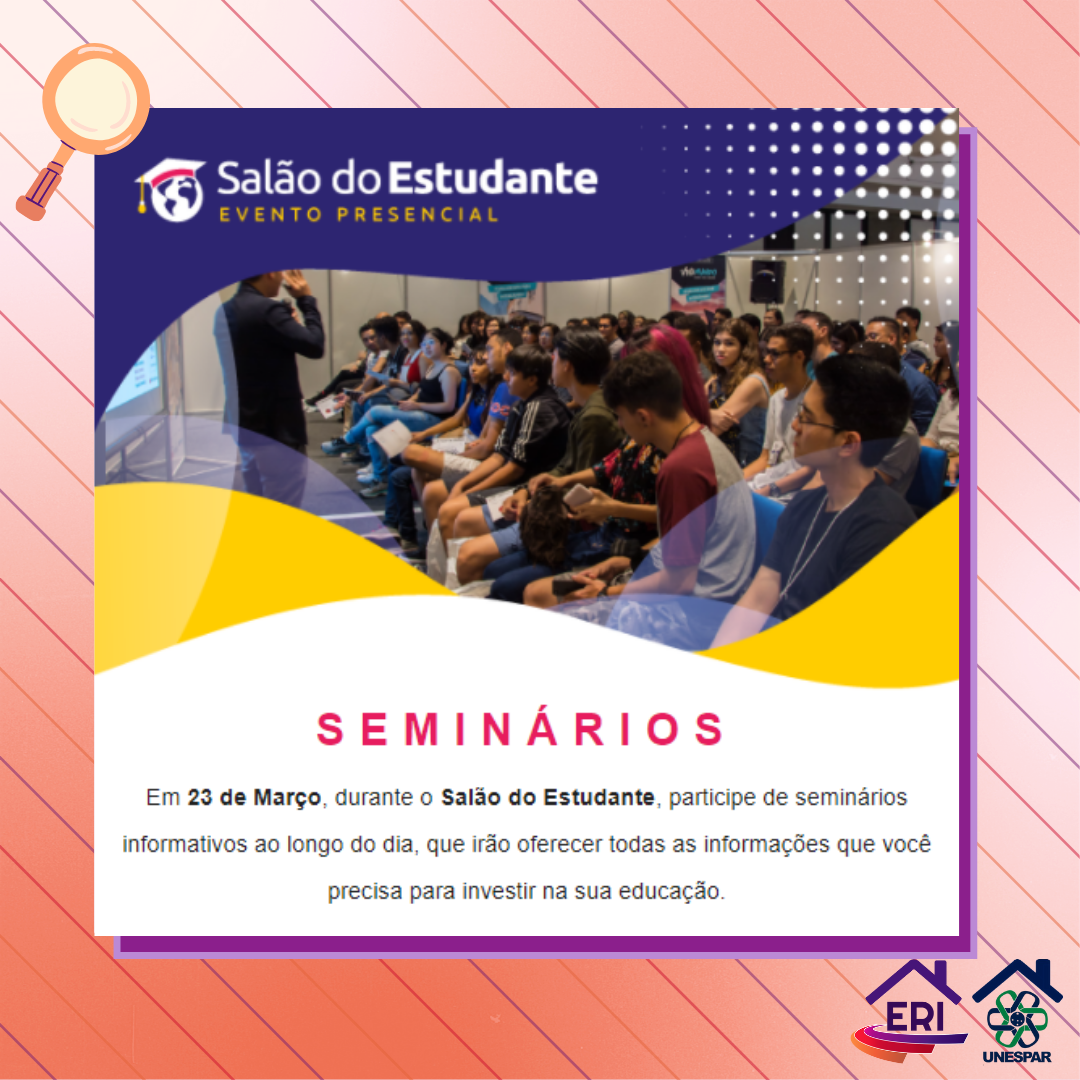 Salão do Estudante
EVENTO PRESENCIAL

SEMINÁRIOS

Em 23 de Março, durante o Salão do Estudante, participe de seminários informativos ao longo do dia, que irão oferecer todas as informações que você precisa para investir na sua educação.

ERI
UNESPAR